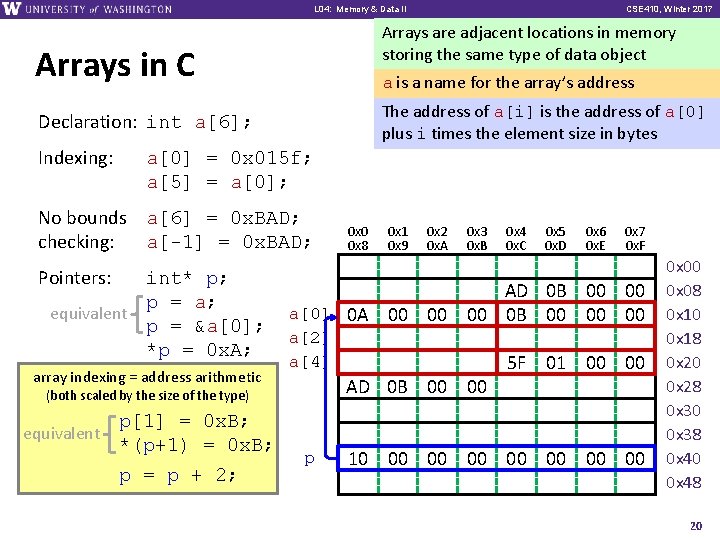 W UNIVERSITY of WASHINGTON L04: Memory & Data II CSE410, Winter 2017

Arrays in C

Arrays are adjacent locations in memory storing the same type of data object

a is a name for the array's address

The address of a[i] is the address of a[0] plus i times the element size in bytes

Declaration: int a[6];

Indexing: a[0] = 0x015f;
a[5] = a[0];

No bounds checking: a[6] = 0xBAD;
a[-1] = 0xBAD;

Pointers: int* p;
equivalent p = a;
p = &a[0];
*p = 0xA;

array indexing = address arithmetic
(both scaled by the size of the type)

equivalent p[1] = 0xB;
*(p+1) = 0xB;
p = p + 2;

| | 0x0 0x8 | 0x1 0x9 | 0x2 0xA | 0x3 0xB | 0x4 0xC | 0x5 0xD | 0x6 0xE | 0x7 0xF | |
|---|---|---|---|---|---|---|---|---|---|
| | | | | | | | | | 0x00 |
| | | | | | AD | 0B | 00 | 00 | 0x08 |
| a[0] | 0A | 00 | 00 | 00 | 0B | 00 | 00 | 00 | 0x10 |
| a[2] | | | | | | | | | 0x18 |
| a[4] | | | | | 5F | 01 | 00 | 00 | 0x20 |
| | AD | 0B | 00 | 00 | | | | | 0x28 |
| | | | | | | | | | 0x30 |
| | | | | | | | | | 0x38 |
| p | 10 | 00 | 00 | 00 | 00 | 00 | 00 | 00 | 0x40 |
| | | | | | | | | | 0x48 |

20